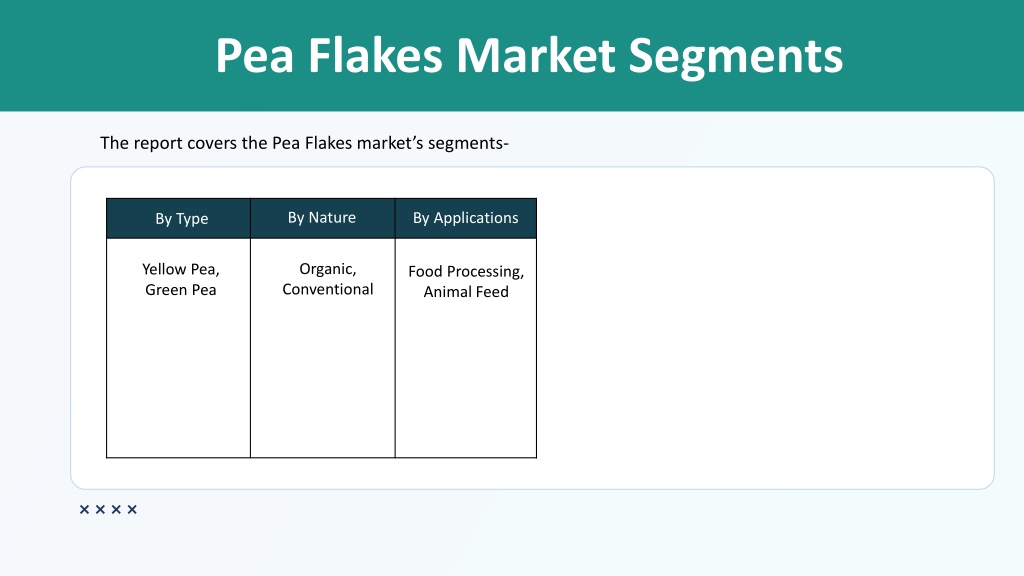 Pea Flakes Market Segments

The report covers the Pea Flakes market's segments-

| By Type | By Nature | By Applications |
|---|---|---|
| Yellow Pea, Green Pea | Organic, Conventional | Food Processing, Animal Feed |

××××